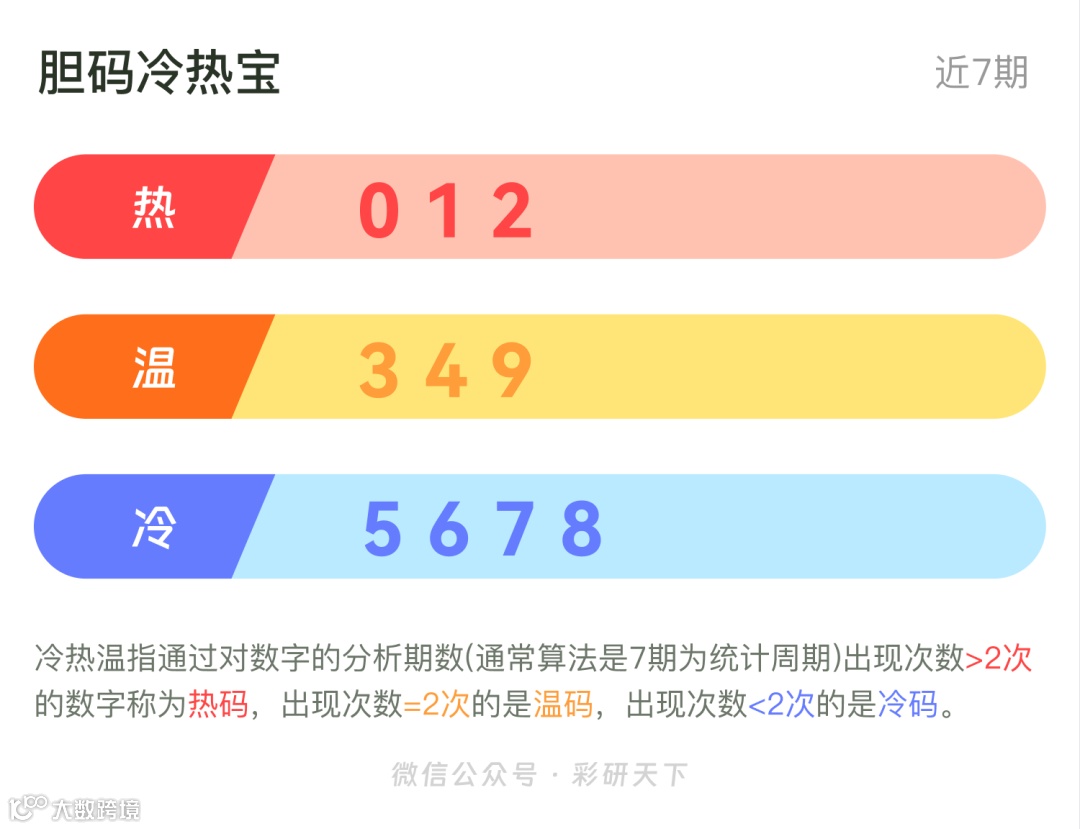 胆码冷热宝

近7期

热 0 1 2

温 3 4 9

冷 5 6 7 8

冷热温指通过对数字的分析期数(通常算法是7期为统计周期)出现次数>2次的数字称为热码，出现次数=2次的是温码，出现次数<2次的是冷码。

微信公众号 · 彩研天下

大数跨境